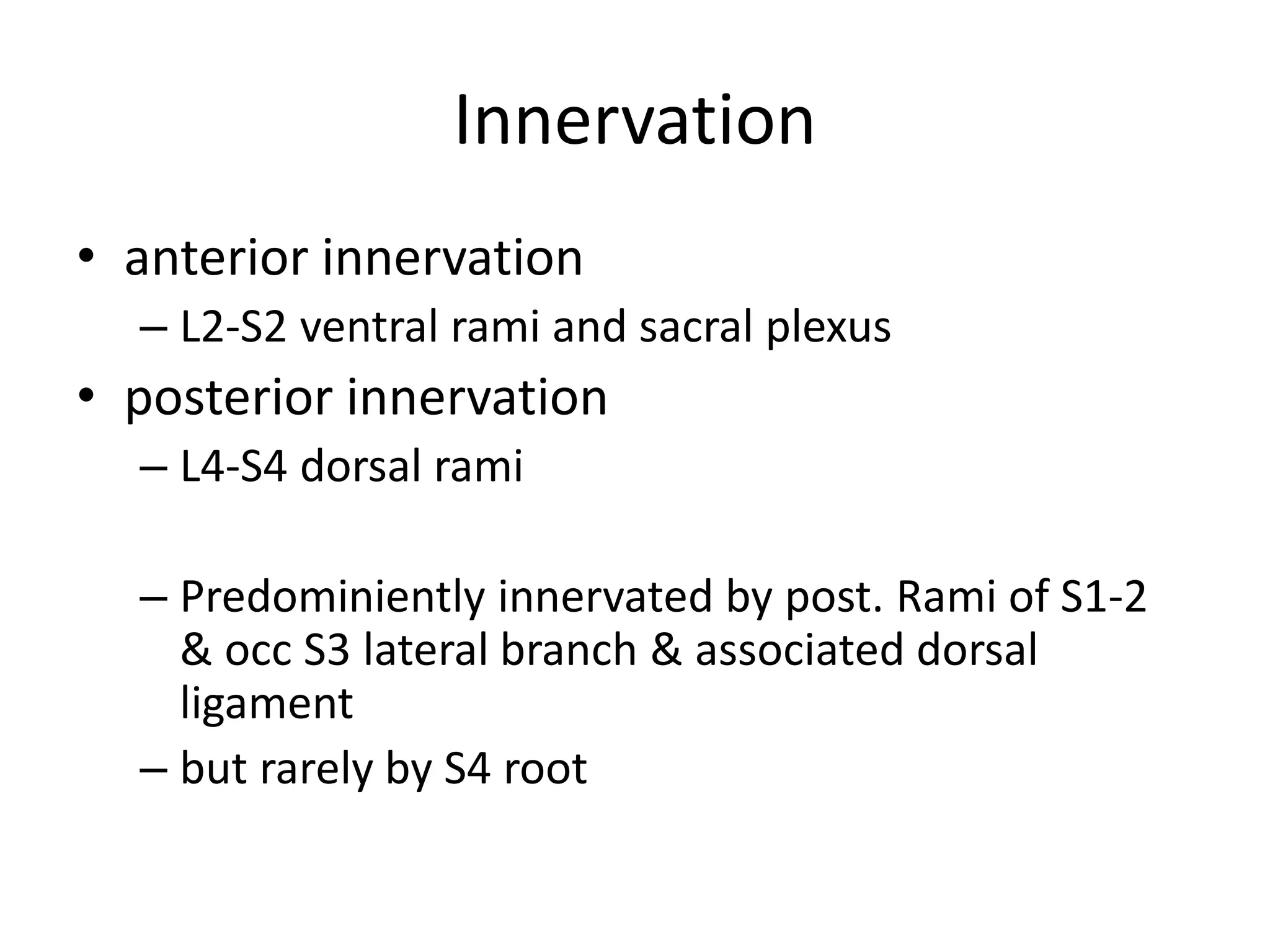 Innervation

• anterior innervation
– L2-S2 ventral rami and sacral plexus
• posterior innervation
– L4-S4 dorsal rami

– Predominiently innervated by post. Rami of S1-2 & occ S3 lateral branch & associated dorsal ligament
– but rarely by S4 root